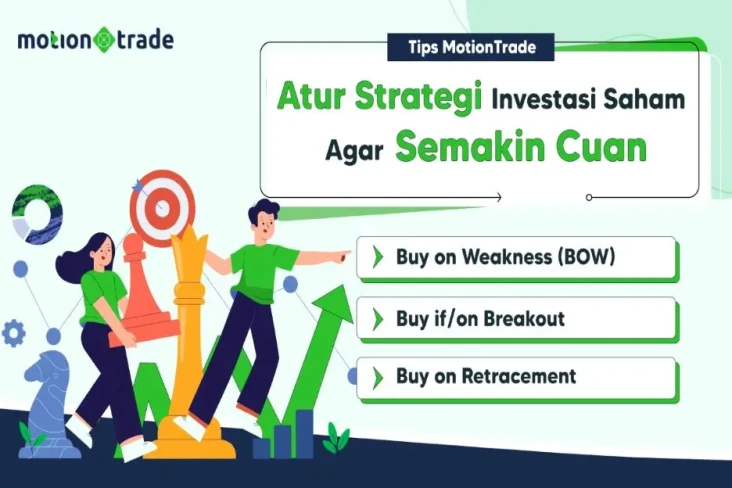 motion trade

Tips MotionTrade

Atur Strategi Investasi Saham Agar Semakin Cuan

Buy on Weakness (BOW)

Buy if/on Breakout

Buy on Retracement